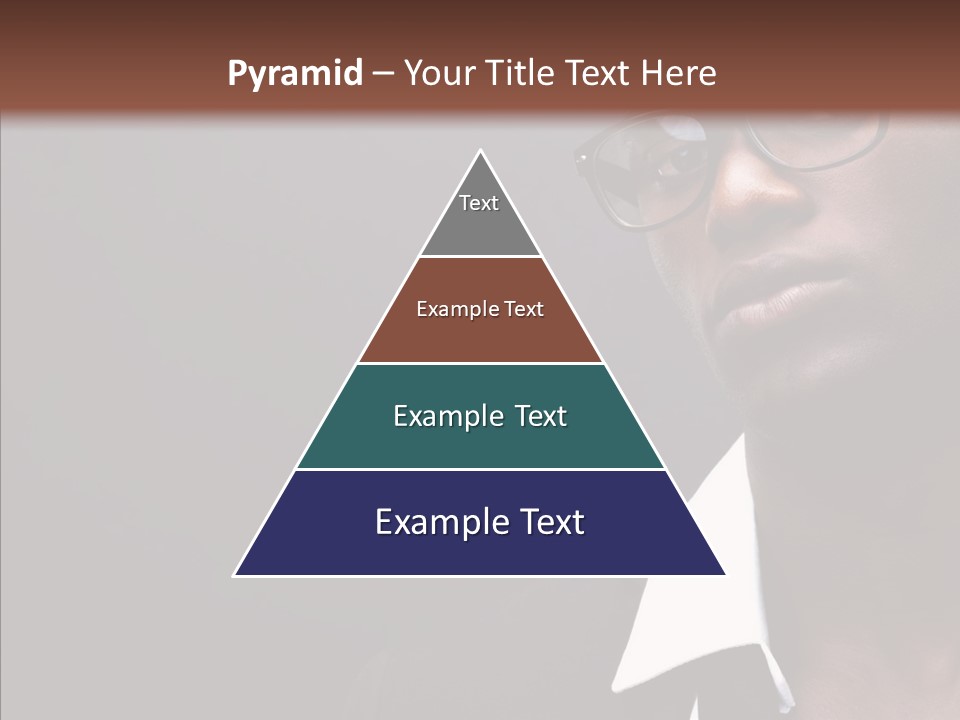 Pyramid – Your Title Text Here

Text

Example Text

Example Text

Example Text